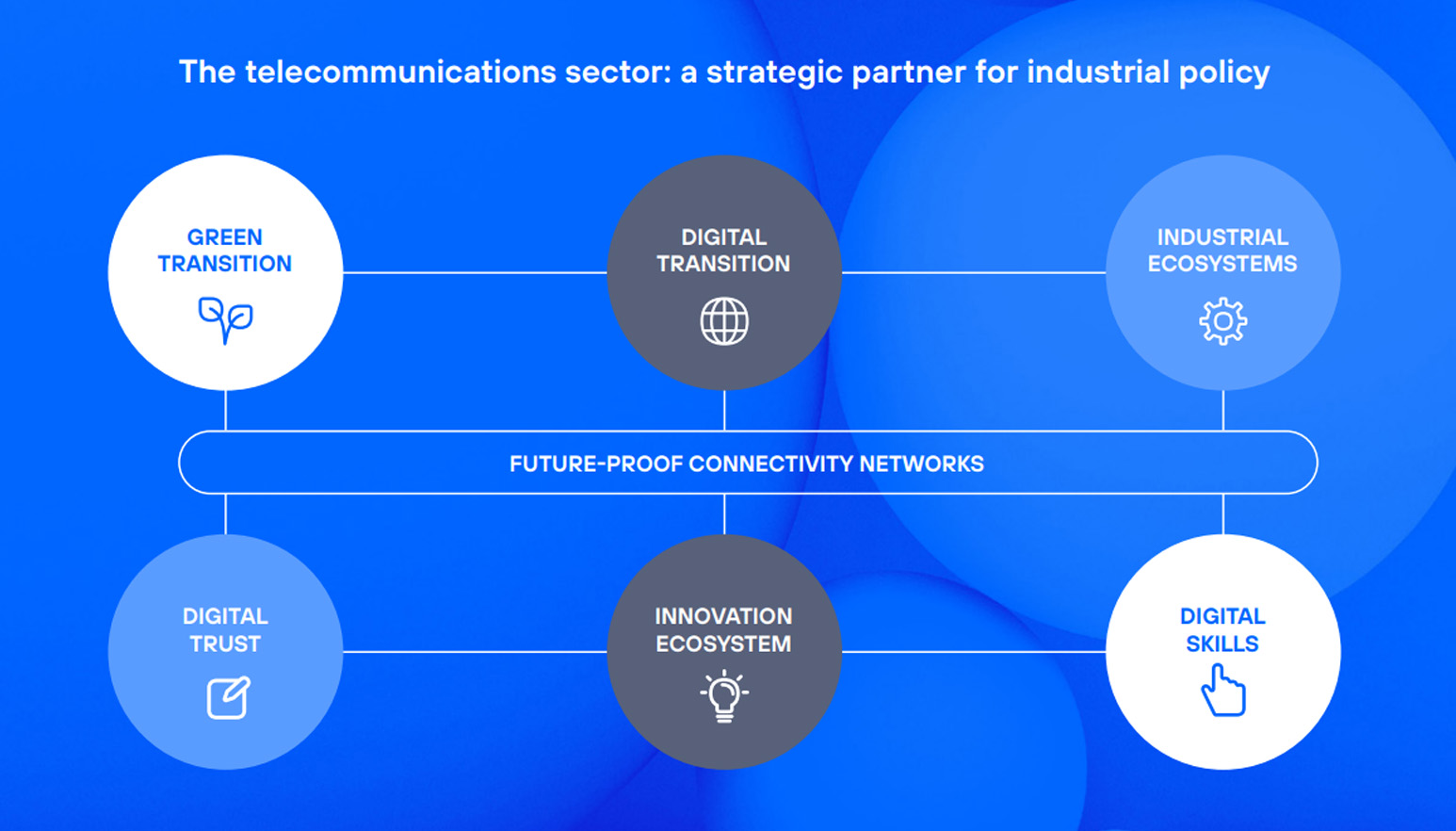 The telecommunications sector: a strategic partner for industrial policy

GREEN TRANSITION

DIGITAL TRANSITION

INDUSTRIAL ECOSYSTEMS

FUTURE-PROOF CONNECTIVITY NETWORKS

DIGITAL TRUST

INNOVATION ECOSYSTEM

DIGITAL SKILLS